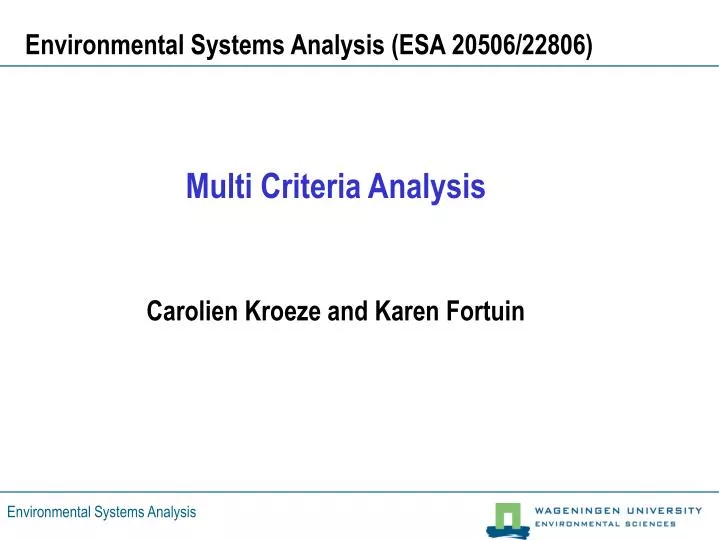 Environmental Systems Analysis (ESA 20506/22806)

Multi Criteria Analysis

Carolien Kroeze and Karen Fortuin

Environmental Systems Analysis

WAGENINGEN UNIVERSITY
ENVIRONMENTAL SCIENCES